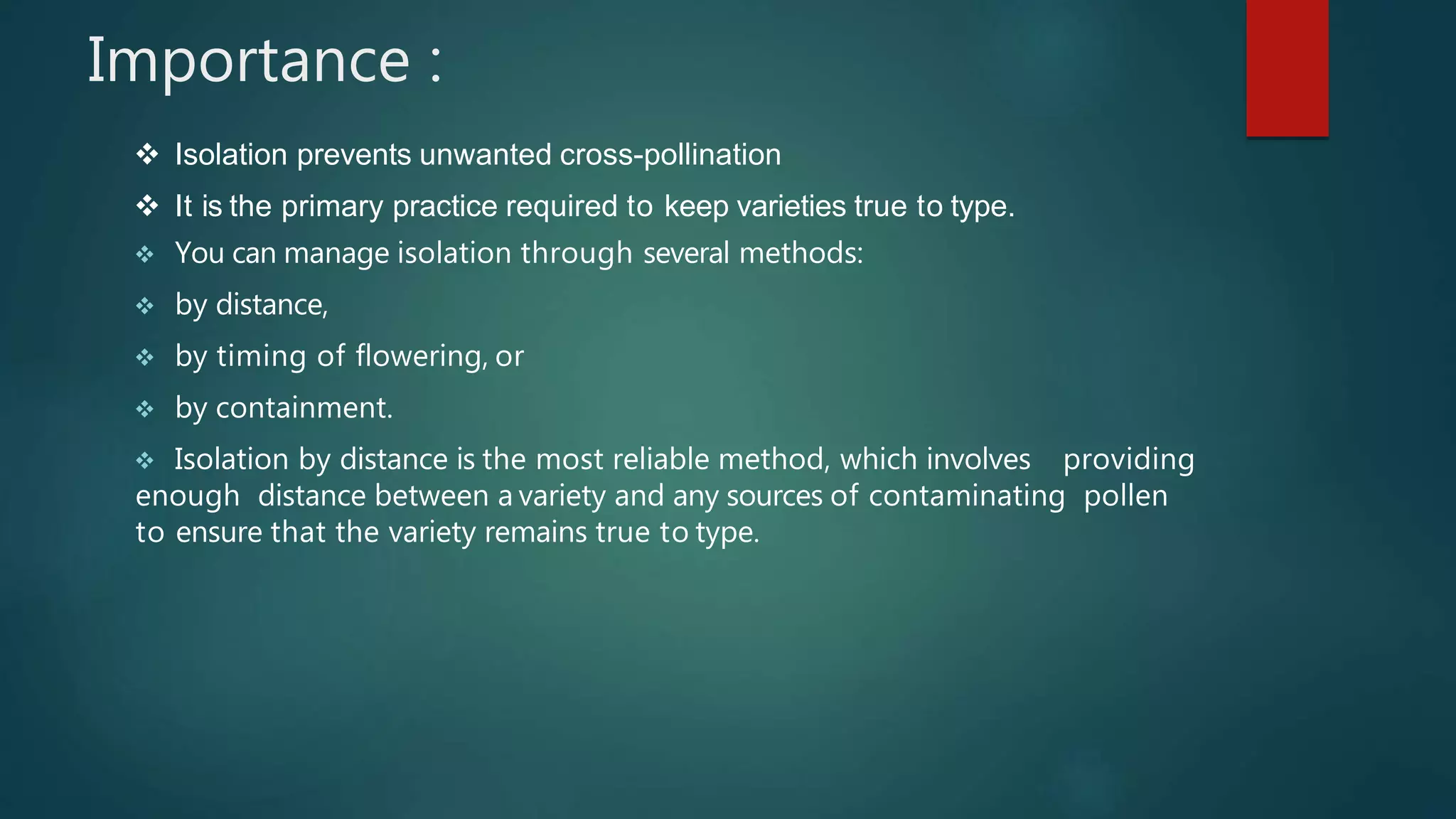 Importance :

❖ Isolation prevents unwanted cross-pollination

❖ It is the primary practice required to keep varieties true to type.

❖ You can manage isolation through several methods:

❖ by distance,

❖ by timing of flowering, or

❖ by containment.

❖ Isolation by distance is the most reliable method, which involves providing enough distance between a variety and any sources of contaminating pollen to ensure that the variety remains true to type.